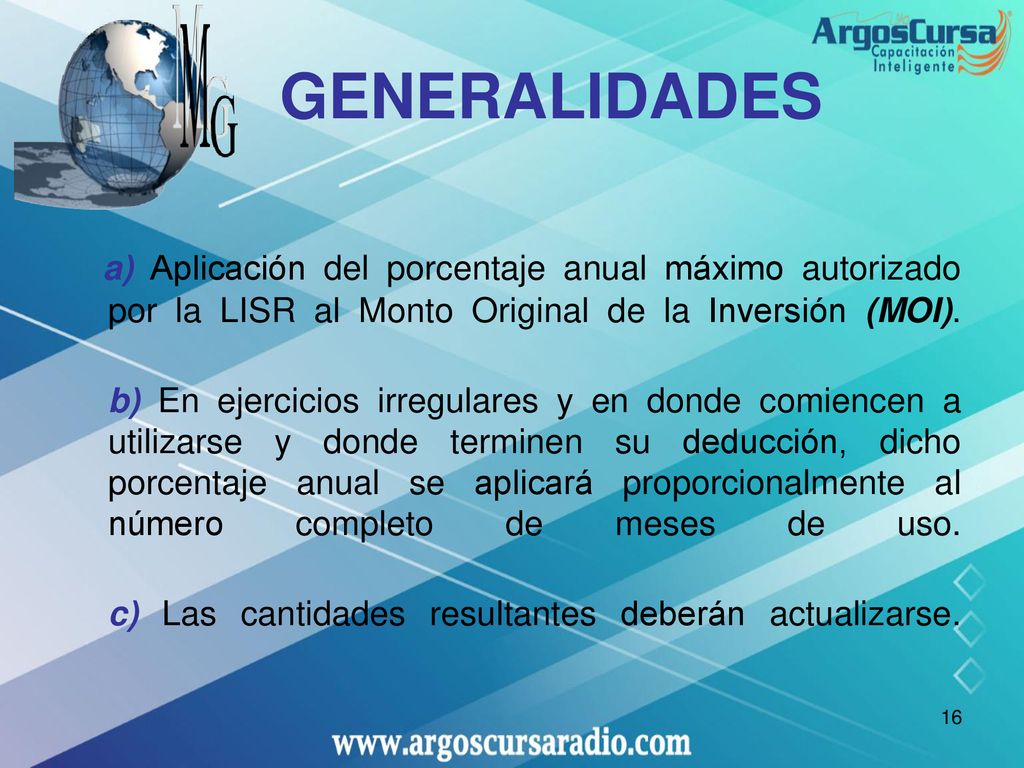 MMG

ArgosCursa
Capacitación
Inteligente

GENERALIDADES

a) Aplicación del porcentaje anual máximo autorizado por la LISR al Monto Original de la Inversión (MOI).

b) En ejercicios irregulares y en donde comiencen a utilizarse y donde terminen su deducción, dicho porcentaje anual se aplicará proporcionalmente al número completo de meses de uso.

c) Las cantidades resultantes deberán actualizarse.

16

www.argoscursaradio.com